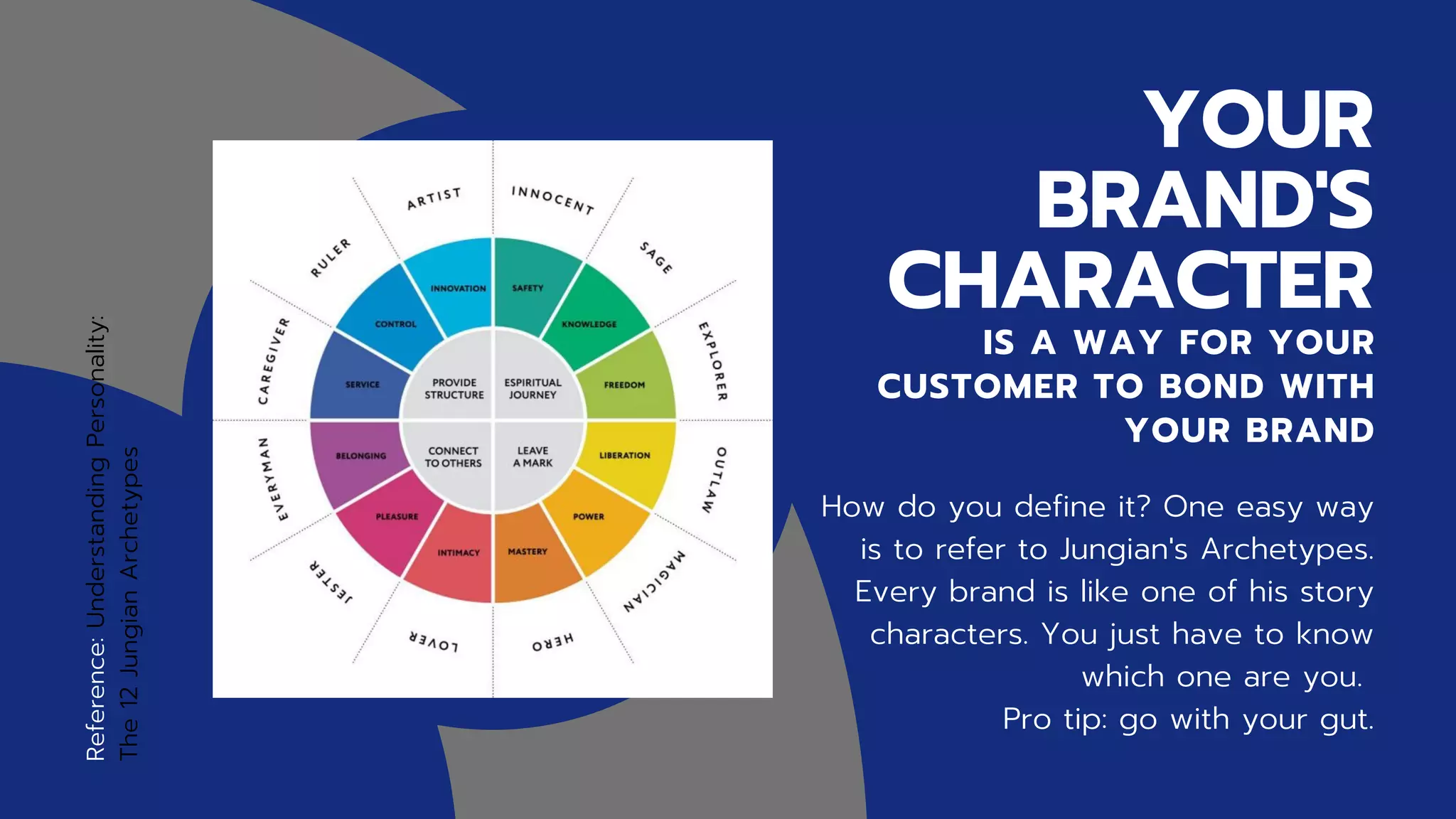 Reference: Understanding Personality:
The 12 Jungian Archetypes

ARTIST
INNOCENT
SAGE
EXPLORER
OUTLAW
MAGICIAN
HERO
LOVER
JESTER
EVERYMAN
CAREGIVER
RULER

INNOVATION
SAFETY
KNOWLEDGE
FREEDOM
LIBERATION
POWER
MASTERY
INTIMACY
PLEASURE
BELONGING
SERVICE
CONTROL

PROVIDE STRUCTURE
ESPIRITUAL JOURNEY
CONNECT TO OTHERS
LEAVE A MARK

YOUR BRAND'S CHARACTER
IS A WAY FOR YOUR CUSTOMER TO BOND WITH YOUR BRAND

How do you define it? One easy way is to refer to Jungian's Archetypes. Every brand is like one of his story characters. You just have to know which one are you.
Pro tip: go with your gut.